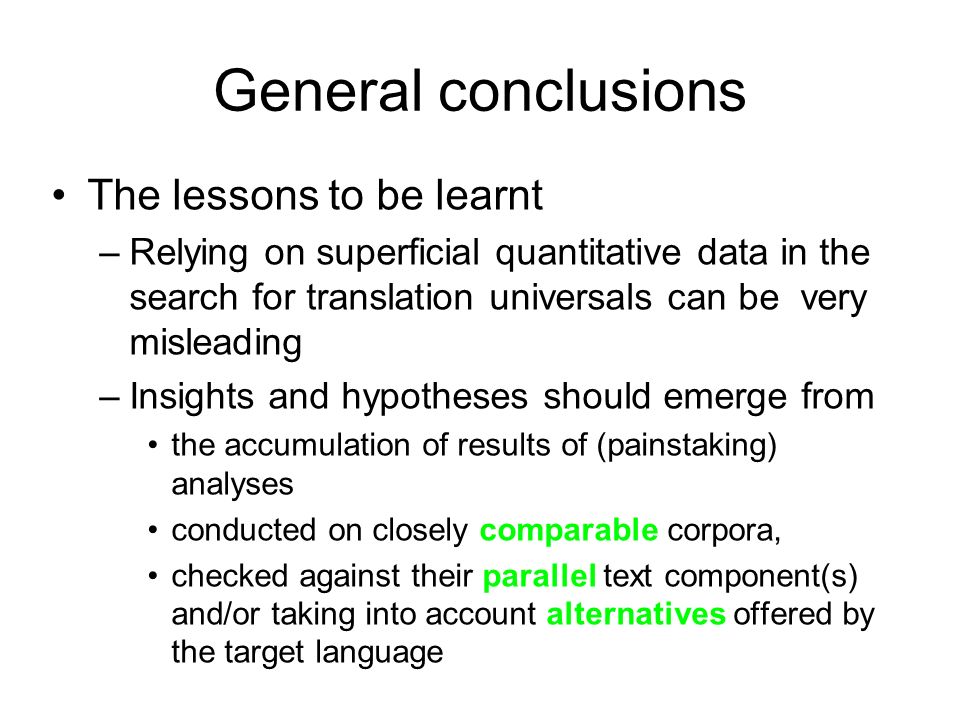 General conclusions

• The lessons to be learnt

– Relying on superficial quantitative data in the search for translation universals can be very misleading

– Insights and hypotheses should emerge from

• the accumulation of results of (painstaking) analyses

• conducted on closely comparable corpora,

• checked against their parallel text component(s) and/or taking into account alternatives offered by the target language